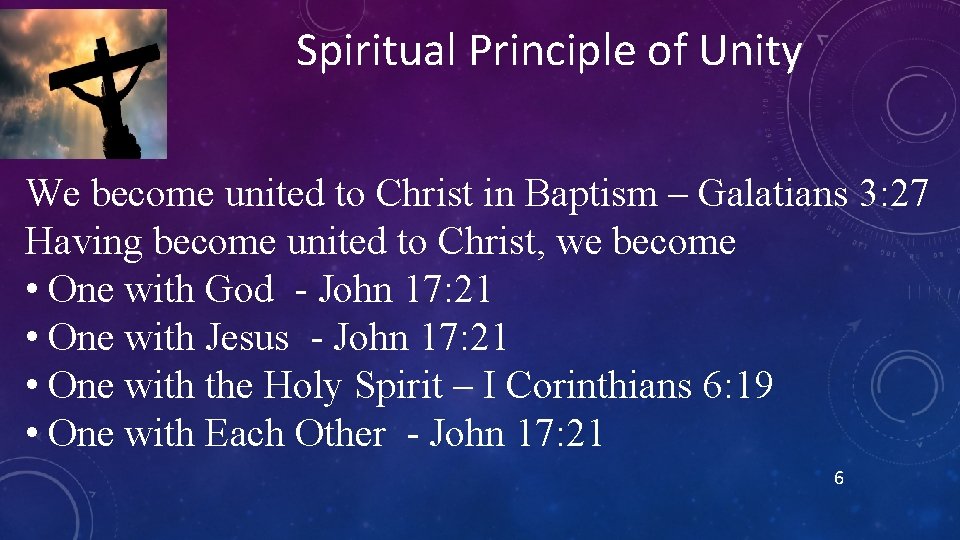 Spiritual Principle of Unity

We become united to Christ in Baptism – Galatians 3:27
Having become united to Christ, we become
• One with God - John 17:21
• One with Jesus - John 17:21
• One with the Holy Spirit – I Corinthians 6:19
• One with Each Other - John 17:21

6